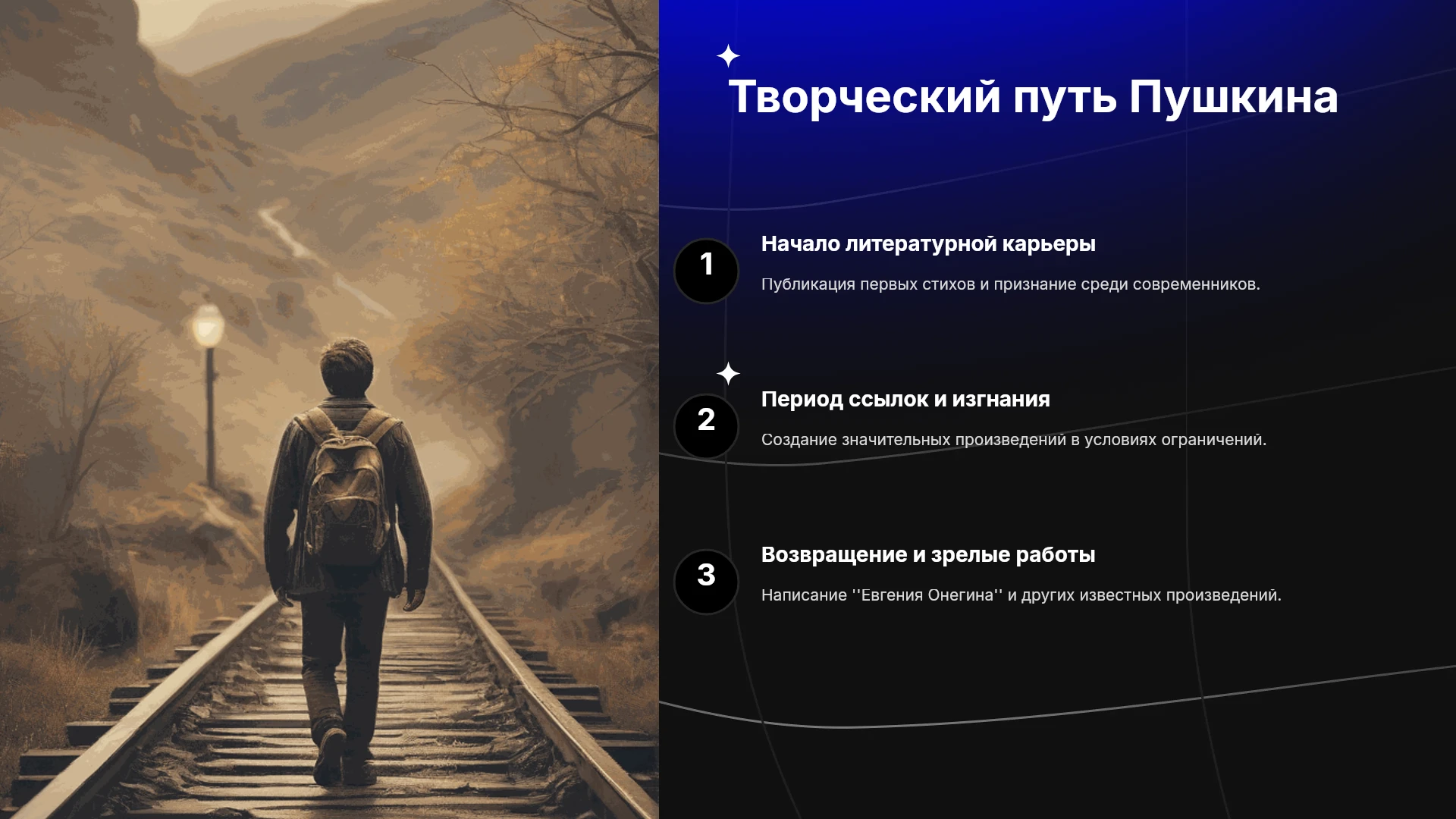 Творческий путь Пушкина

1

Начало литературной карьеры

Публикация первых стихов и признание среди современников.

2

Период ссылок и изгнания

Создание значительных произведений в условиях ограничений.

3

Возвращение и зрелые работы

Написание ''Евгения Онегина'' и других известных произведений.